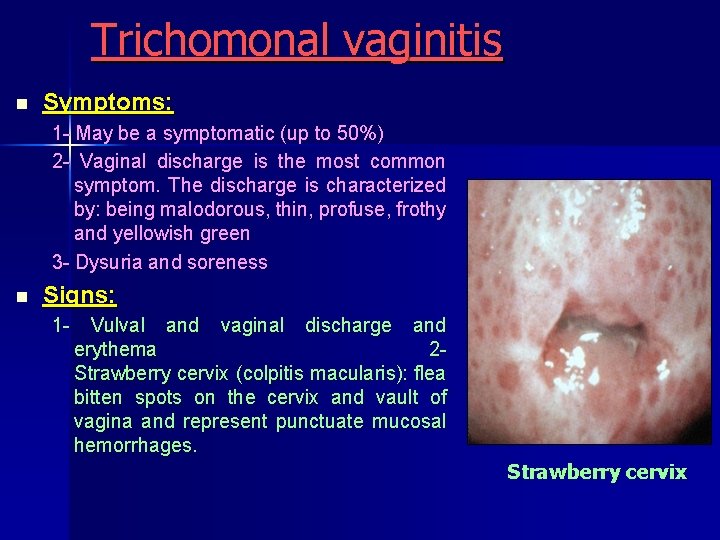 Trichomonal vaginitis

Symptoms:

1- May be a symptomatic (up to 50%)

2- Vaginal discharge is the most common symptom. The discharge is characterized by: being malodorous, thin, profuse, frothy and yellowish green

3- Dysuria and soreness

Signs:

1- Vulval and vaginal discharge and erythema 2- Strawberry cervix (colpitis macularis): flea bitten spots on the cervix and vault of vagina and represent punctuate mucosal hemorrhages.

Strawberry cervix